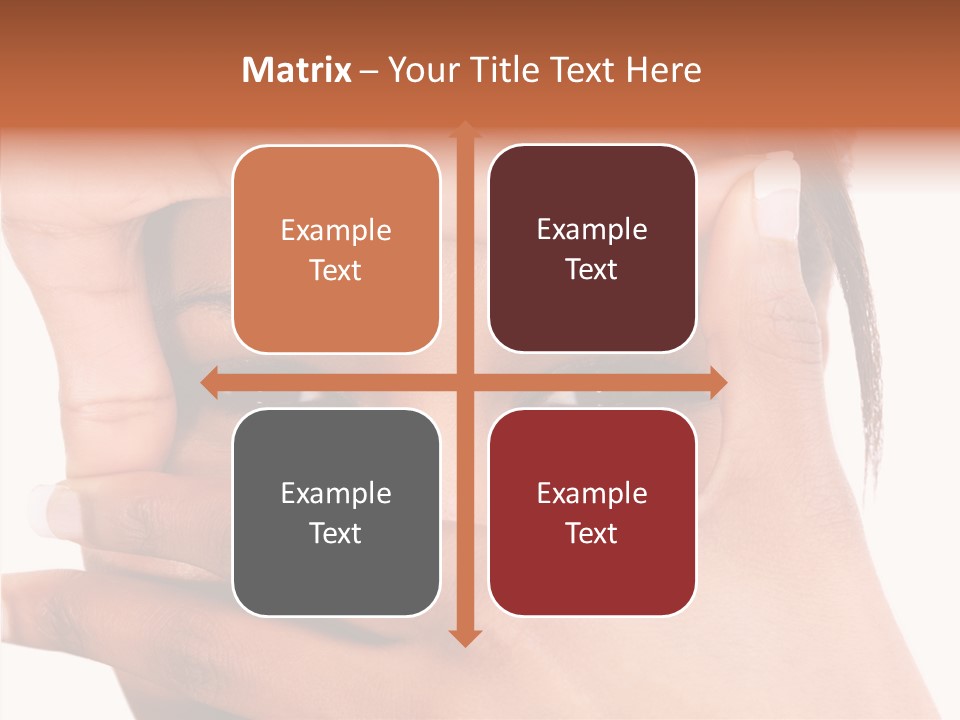 Matrix – Your Title Text Here

Example Text

Example Text

Example Text

Example Text